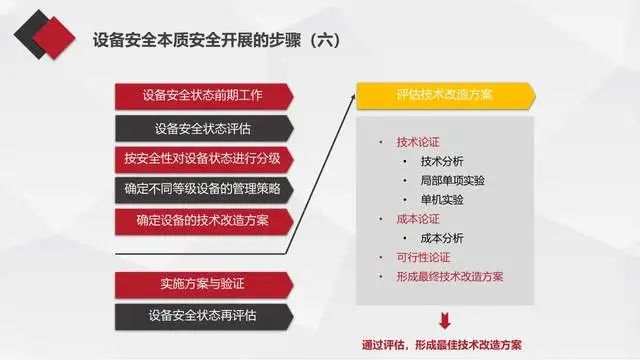 设备安全本质安全开展的步骤（六）

设备安全状态前期工作

设备安全状态评估

按安全性对设备状态进行分级

确定不同等级设备的管理策略

确定设备的技术改造方案

实施方案与验证

设备安全状态再评估

评估技术改造方案

• 技术论证
  • 技术分析
  • 局部单项实验
  • 单机实验
• 成本论证
  • 成本分析
• 可行性论证
• 形成最终技术改造方案

通过评估，形成最佳技术改造方案